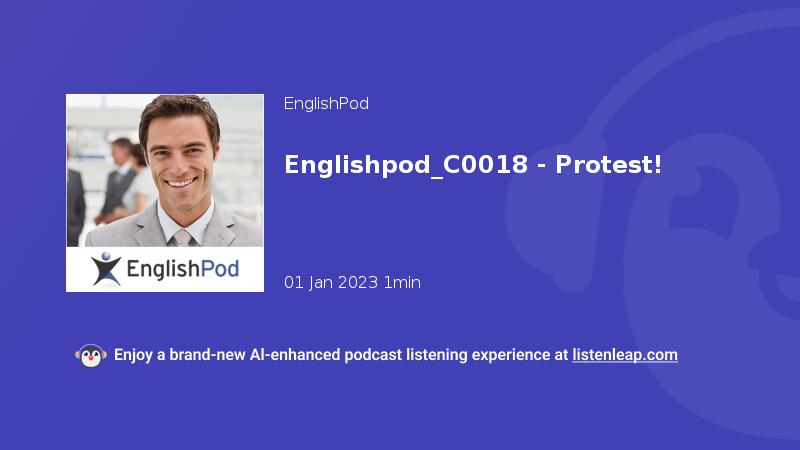 EnglishPod

EnglishPod

Englishpod_C0018 - Protest!

01 Jan 2023 1min

Enjoy a brand-new AI-enhanced podcast listening experience at listenleap.com